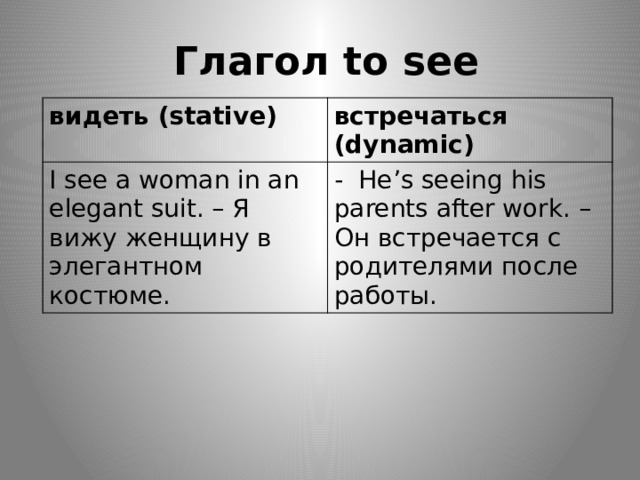 Глагол to see

| видеть (stative) | встречаться (dynamic) |
|---|---|
| I see a woman in an elegant suit. – Я вижу женщину в элегантном костюме. | - He’s seeing his parents after work. – Он встречается с родителями после работы. |